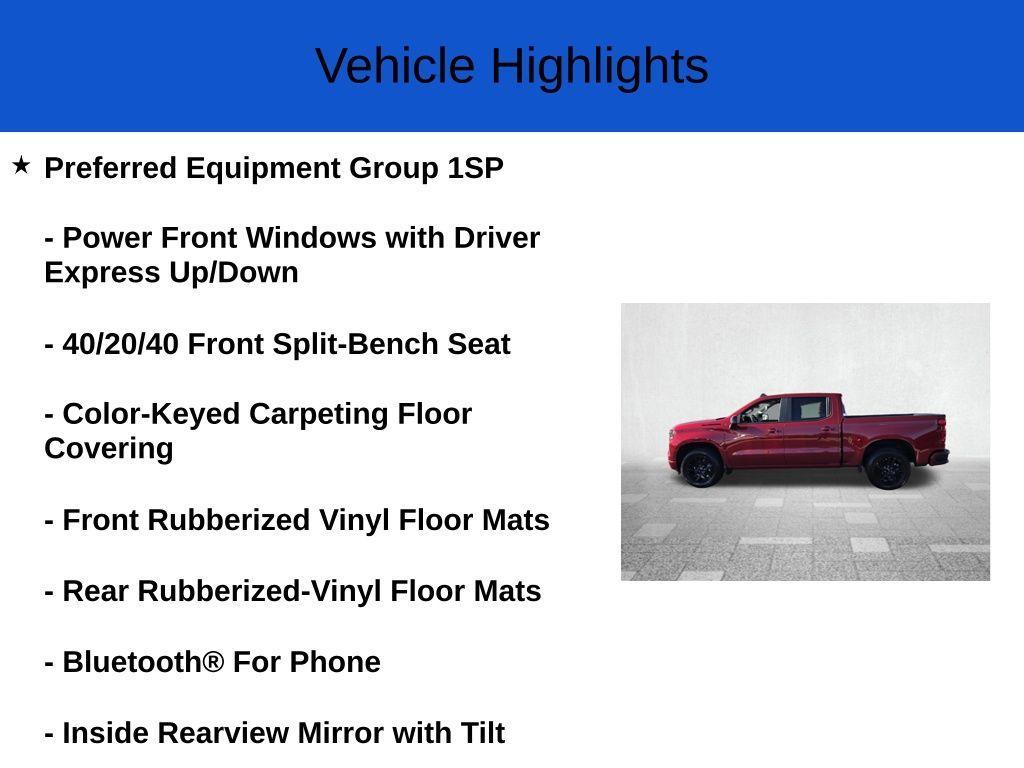 Vehicle Highlights

★ Preferred Equipment Group 1SP

- Power Front Windows with Driver Express Up/Down

- 40/20/40 Front Split-Bench Seat

- Color-Keyed Carpeting Floor Covering

- Front Rubberized Vinyl Floor Mats

- Rear Rubberized-Vinyl Floor Mats

- Bluetooth® For Phone

- Inside Rearview Mirror with Tilt